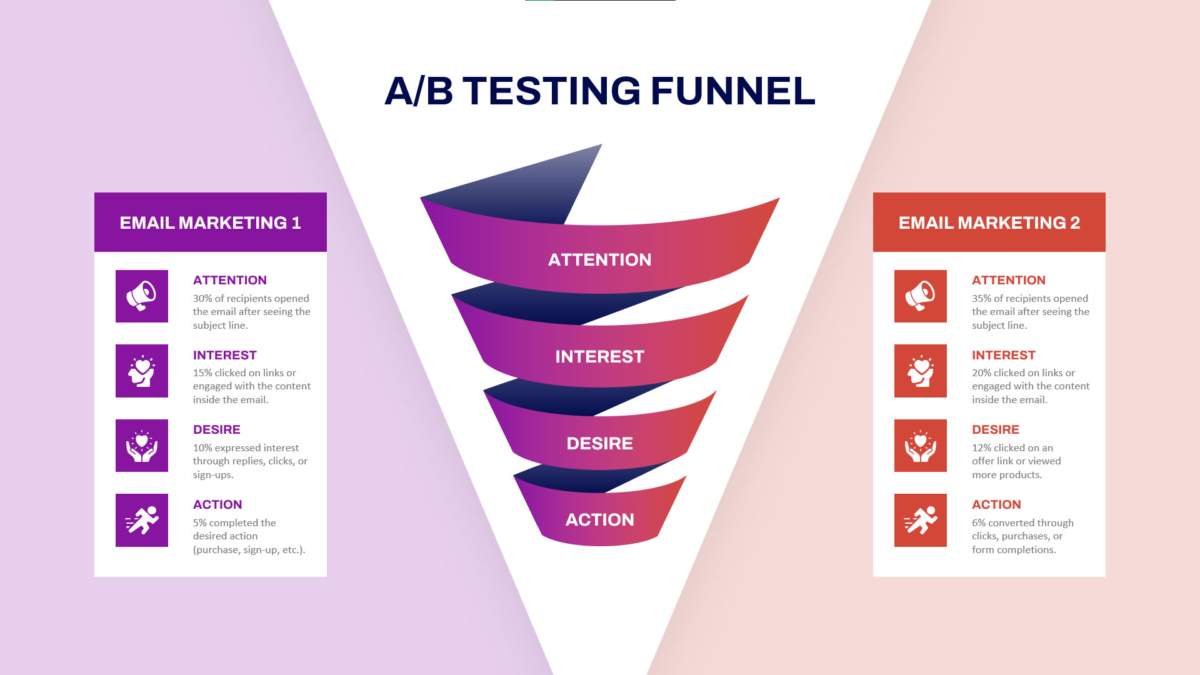 A/B TESTING FUNNEL

EMAIL MARKETING 1

ATTENTION
30% of recipients opened the email after seeing the subject line.

INTEREST
15% clicked on links or engaged with the content inside the email.

DESIRE
10% expressed interest through replies, clicks, or sign-ups.

ACTION
5% completed the desired action (purchase, sign-up, etc.).

ATTENTION

INTEREST

DESIRE

ACTION

EMAIL MARKETING 2

ATTENTION
35% of recipients opened the email after seeing the subject line.

INTEREST
20% clicked on links or engaged with the content inside the email.

DESIRE
12% clicked on an offer link or viewed more products.

ACTION
6% converted through clicks, purchases, or form completions.